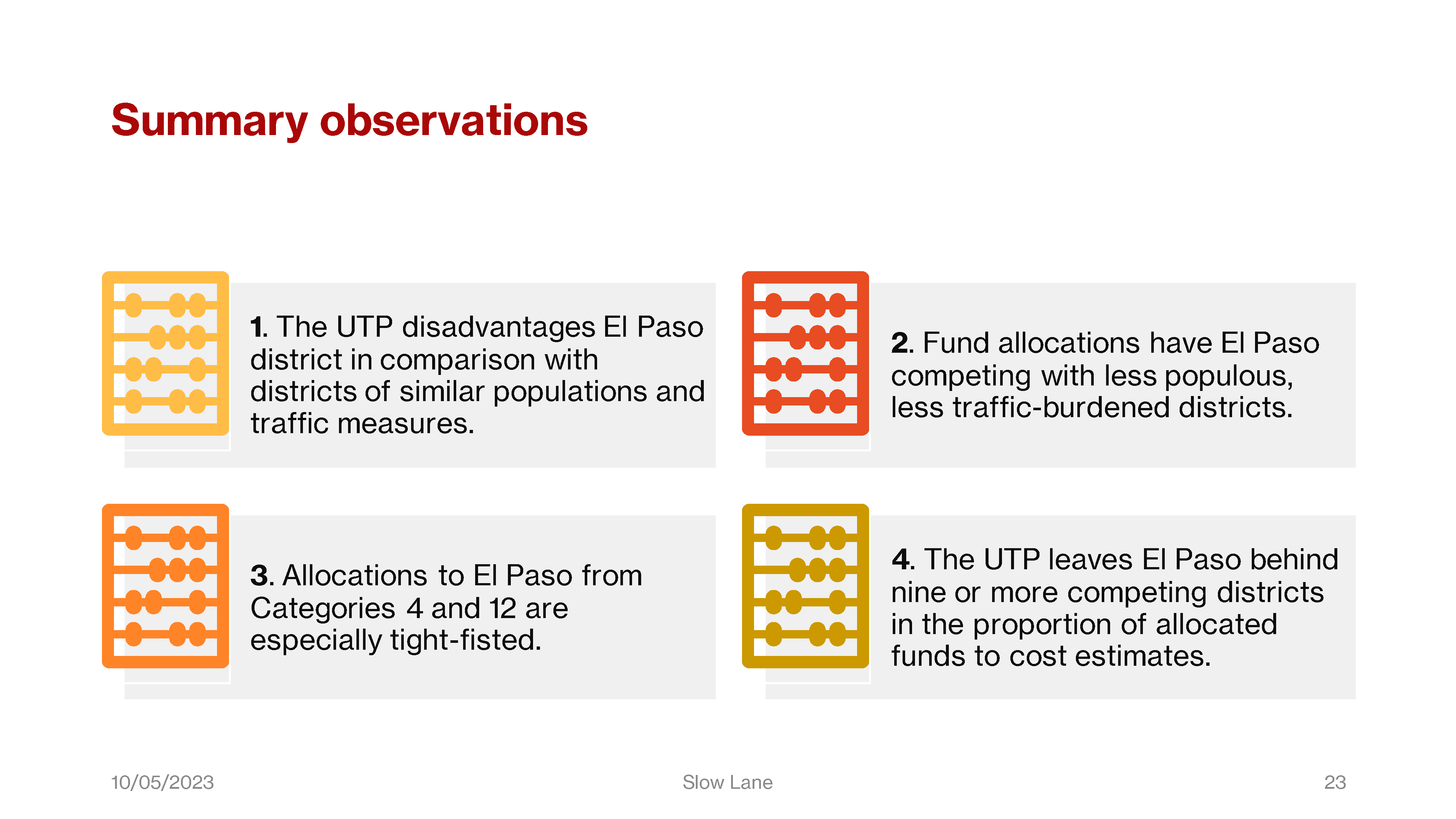 Summary observations

1. The UTP disadvantages El Paso district in comparison with districts of similar populations and traffic measures.

2. Fund allocations have El Paso competing with less populous, less traffic-burdened districts.

3. Allocations to El Paso from Categories 4 and 12 are especially tight-fisted.

4. The UTP leaves El Paso behind nine or more competing districts in the proportion of allocated funds to cost estimates.

10/05/2023

Slow Lane

23